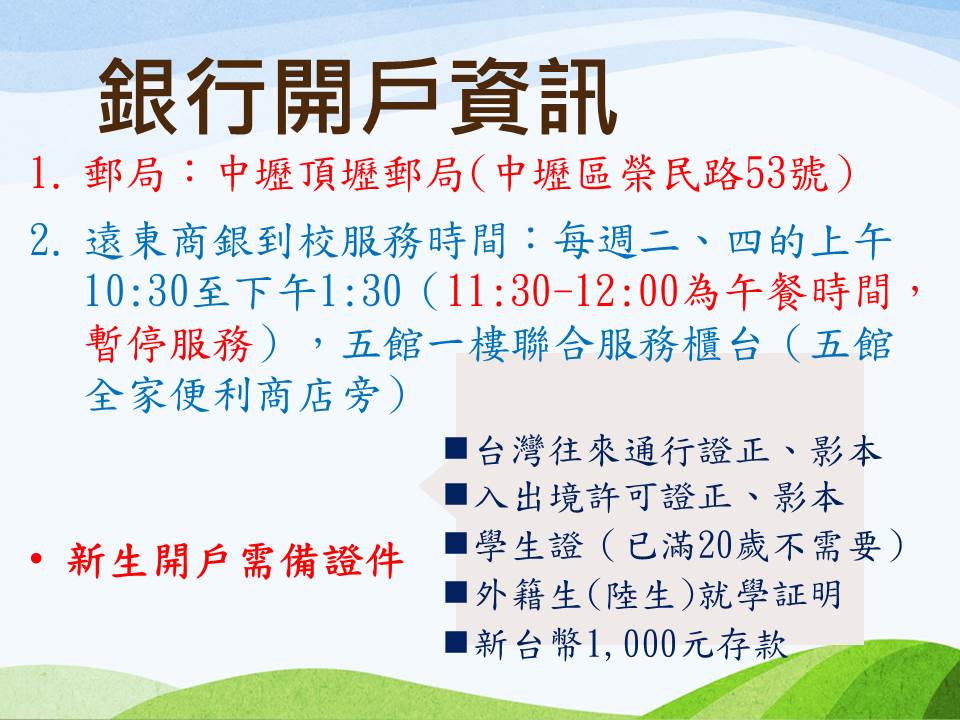 銀行開戶資訊

1. 郵局：中壢頂壢郵局(中壢區榮民路53號)

2. 遠東商銀到校服務時間：每週二、四的上午10:30至下午1:30（11:30-12:00為午餐時間，暫停服務），五館一樓聯合服務櫃台（五館全家便利商店旁）

• 新生開戶需備證件

■台灣往來通行證正、影本
■入出境許可證正、影本
■學生證（已滿20歲不需要）
■外籍生(陸生)就學証明
■新台幣1,000元存款